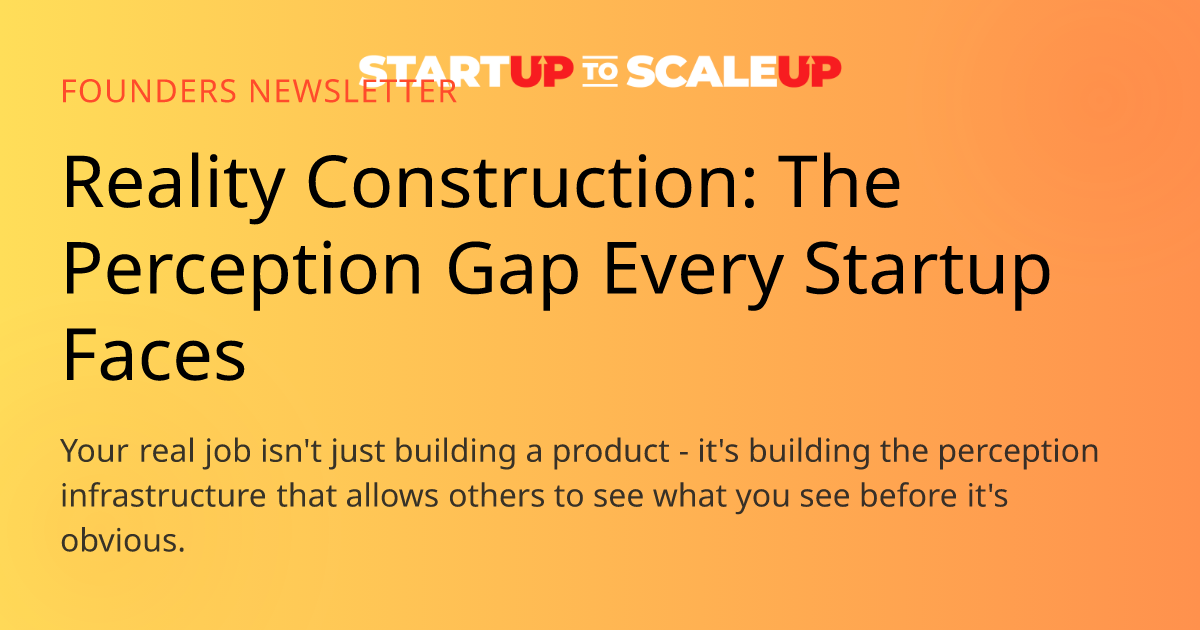 STARTUP TO SCALEUP

FOUNDERS NEWSLETTER

Reality Construction: The Perception Gap Every Startup Faces

Your real job isn't just building a product - it's building the perception infrastructure that allows others to see what you see before it's obvious.